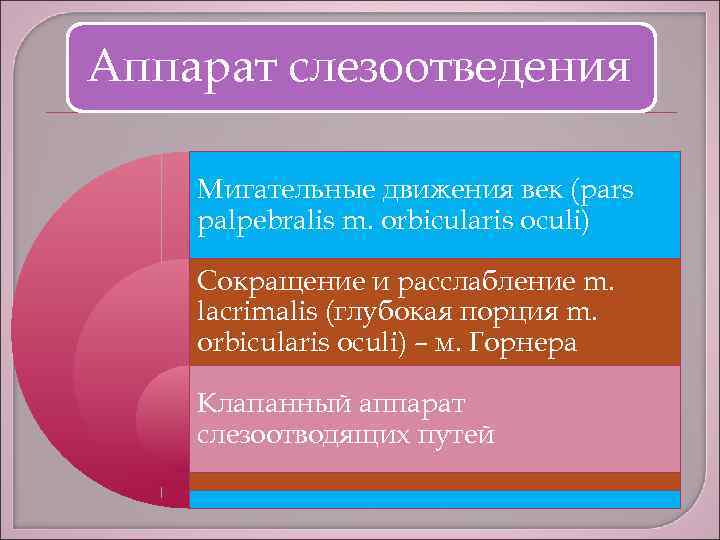 Аппарат слезоотведения

Мигательные движения век (pars palpebralis m. orbicularis oculi)

Сокращение и расслабление m. lacrimalis (глубокая порция m. orbicularis oculi) – м. Горнера

Клапанный аппарат слезоотводящих путей